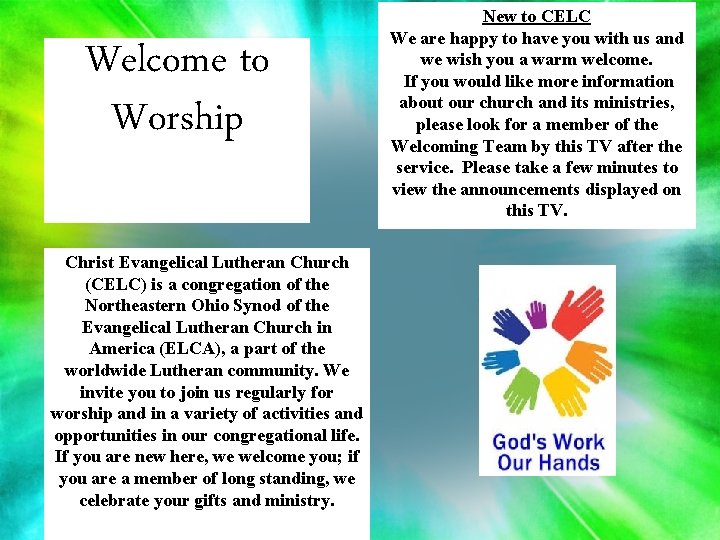 Welcome to Worship

New to CELC

We are happy to have you with us and we wish you a warm welcome. If you would like more information about our church and its ministries, please look for a member of the Welcoming Team by this TV after the service. Please take a few minutes to view the announcements displayed on this TV.

Christ Evangelical Lutheran Church (CELC) is a congregation of the Northeastern Ohio Synod of the Evangelical Lutheran Church in America (ELCA), a part of the worldwide Lutheran community. We invite you to join us regularly for worship and in a variety of activities and opportunities in our congregational life. If you are new here, we welcome you; if you are a member of long standing, we celebrate your gifts and ministry.

God's Work Our Hands